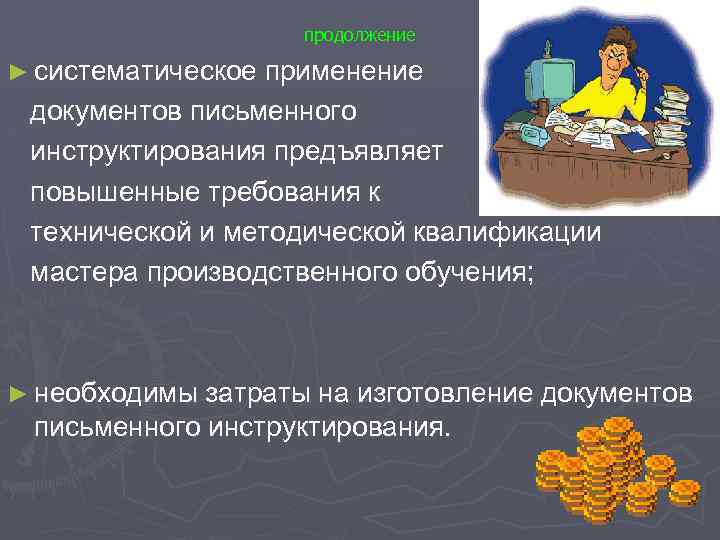 продолжение

► систематическое применение документов письменного инструктирования предъявляет повышенные требования к технической и методической квалификации мастера производственного обучения;

► необходимы затраты на изготовление документов письменного инструктирования.